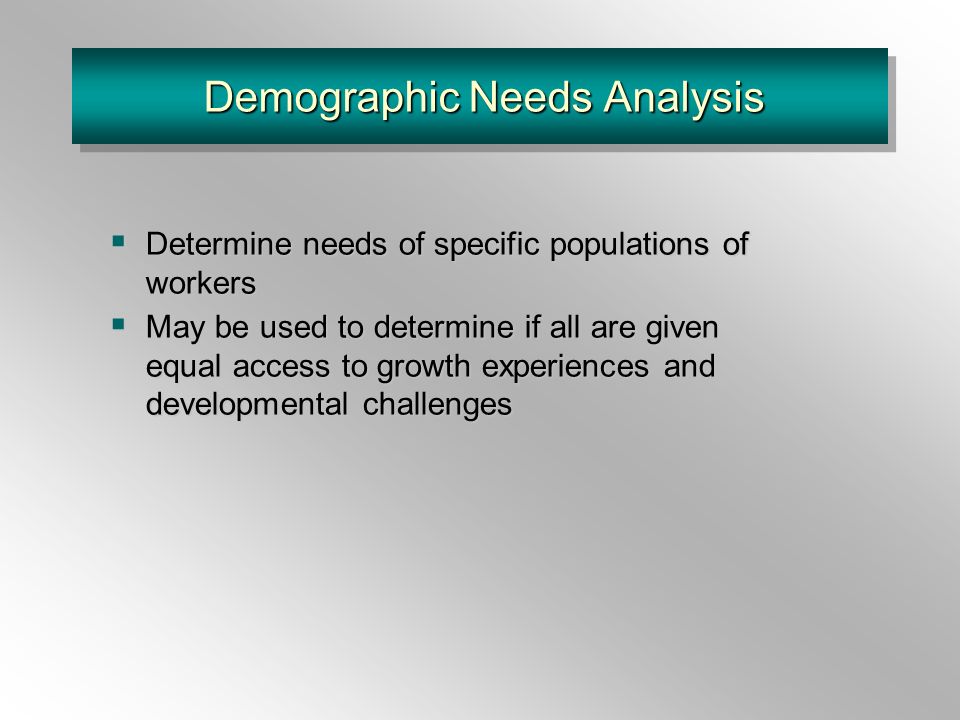 Demographic Needs Analysis

- Determine needs of specific populations of workers
- May be used to determine if all are given equal access to growth experiences and developmental challenges